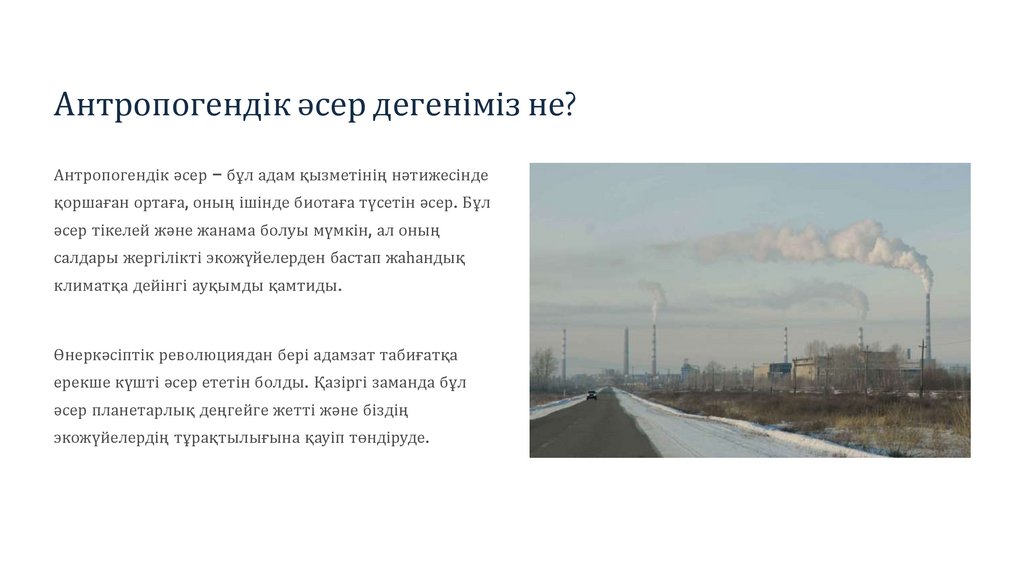 Антропогендік әсер дегеніміз не?

Антропогендік әсер – бұл адам қызметінің нәтижесінде қоршаған ортаға, оның ішінде биотаға түсетін әсер. Бұл әсер тікелей және жанама болуы мүмкін, ал оның салдары жергілікті экожүйелерден бастап жаһандық климатқа дейінгі ауқымды қамтиды.

Өнеркәсіптік революциядан бері адамзат табиғатқа ерекше күшті әсер ететін болды. Қазіргі заманда бұл әсер планетарлық деңгейге жетті және біздің экожүйелердің тұрақтылығына қауіп төндіруде.